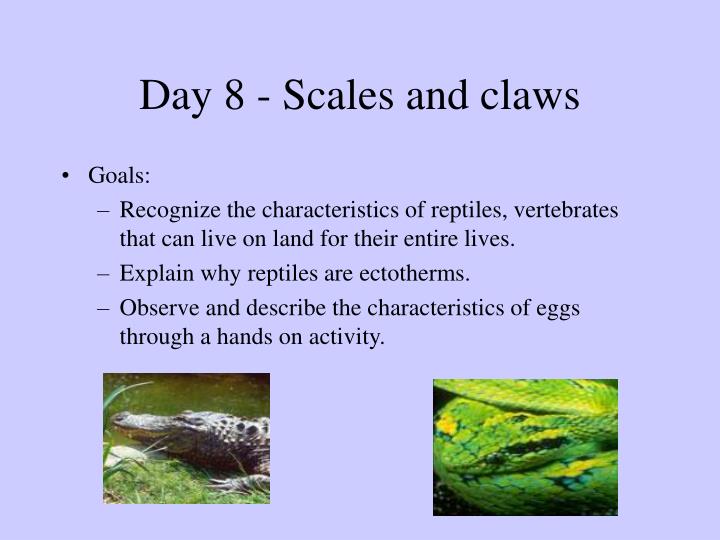 Day 8 - Scales and claws

• Goals:
– Recognize the characteristics of reptiles, vertebrates that can live on land for their entire lives.
– Explain why reptiles are ectotherms.
– Observe and describe the characteristics of eggs through a hands on activity.